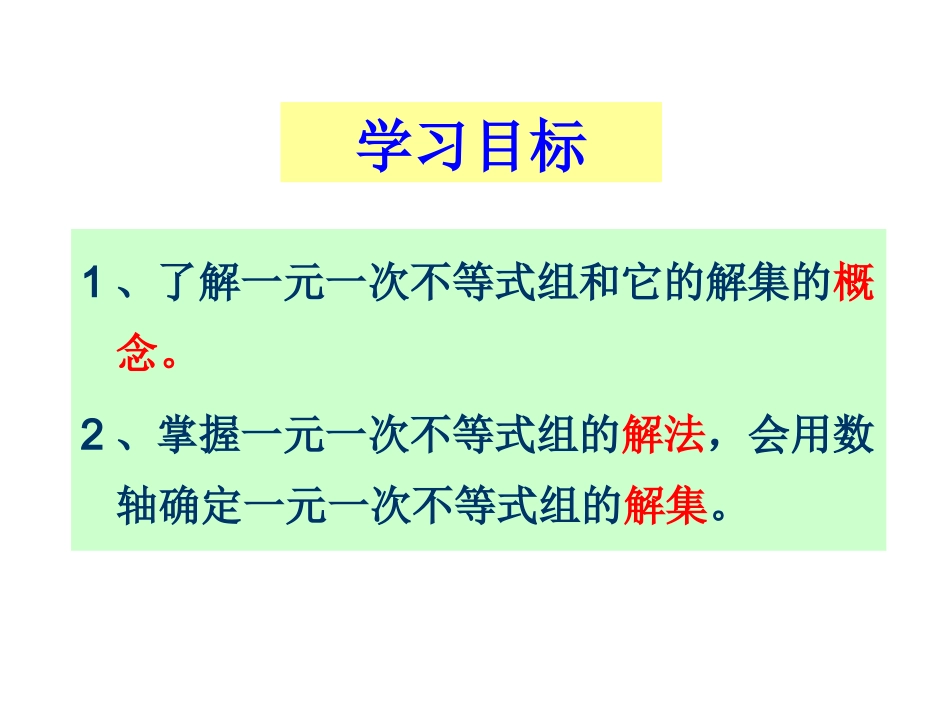 学习目标

1、了解一元一次不等式组和它的解集的概念。

2、掌握一元一次不等式组的解法，会用数轴确定一元一次不等式组的解集。